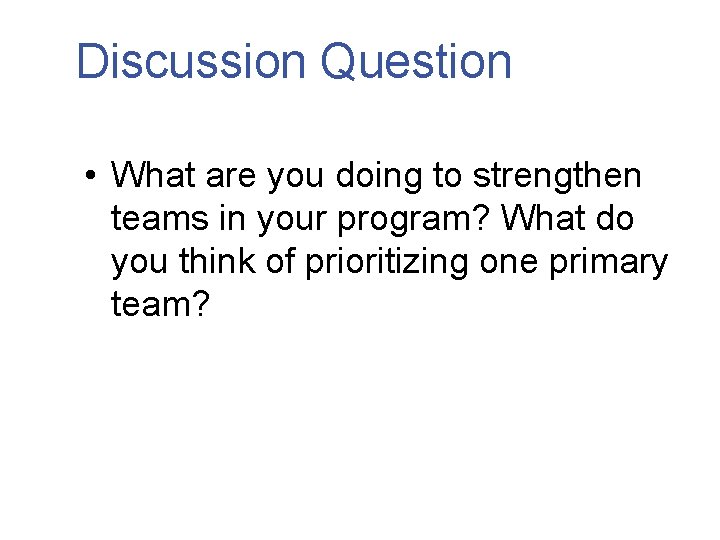 Discussion Question

• What are you doing to strengthen teams in your program? What do you think of prioritizing one primary team?